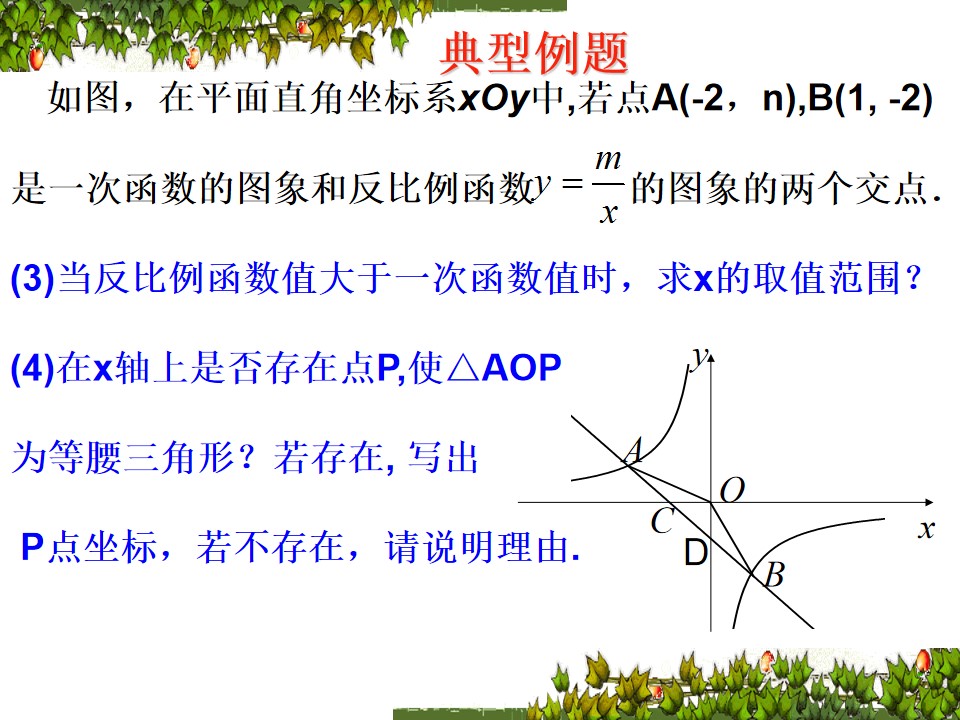 典型例题

如图，在平面直角坐标系xOy中,若点A(-2，n),B(1, -2)是一次函数的图象和反比例函数$y=\frac{m}{x}$的图象的两个交点.

(3)当反比例函数值大于一次函数值时，求x的取值范围？

(4)在x轴上是否存在点P,使△AOP为等腰三角形？若存在, 写出P点坐标，若不存在，请说明理由.

y
A
O
C
x
D
B